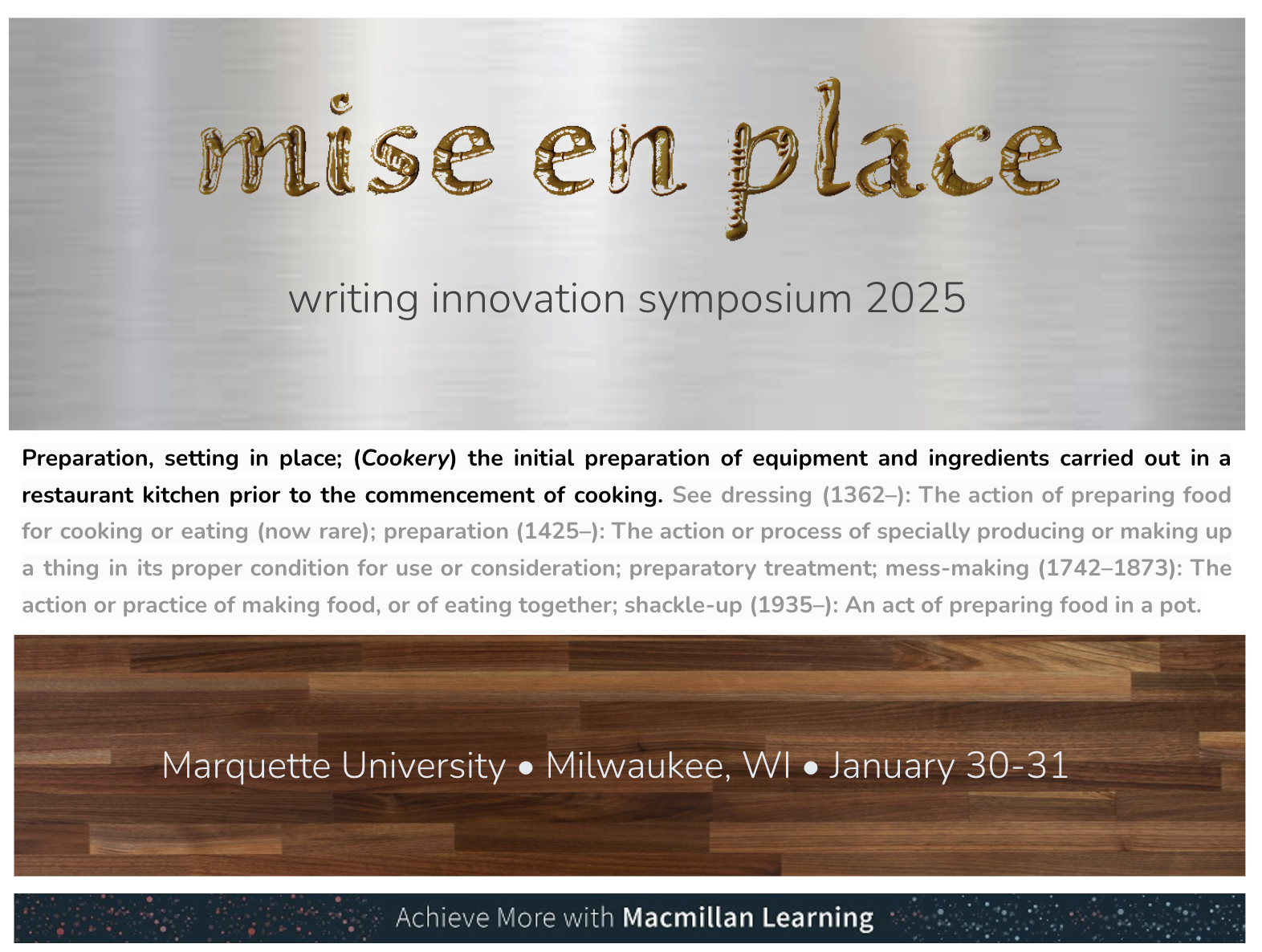 mise en place

writing innovation symposium 2025

Preparation, setting in place; (Cookery) the initial preparation of equipment and ingredients carried out in a restaurant kitchen prior to the commencement of cooking. See dressing (1362–): The action of preparing food for cooking or eating (now rare); preparation (1425–): The action or process of specially producing or making up a thing in its proper condition for use or consideration; preparatory treatment; mess-making (1742–1873): The action or practice of making food, or of eating together; shackle-up (1935–): An act of preparing food in a pot.

Marquette University • Milwaukee, WI • January 30-31

Achieve More with Macmillan Learning